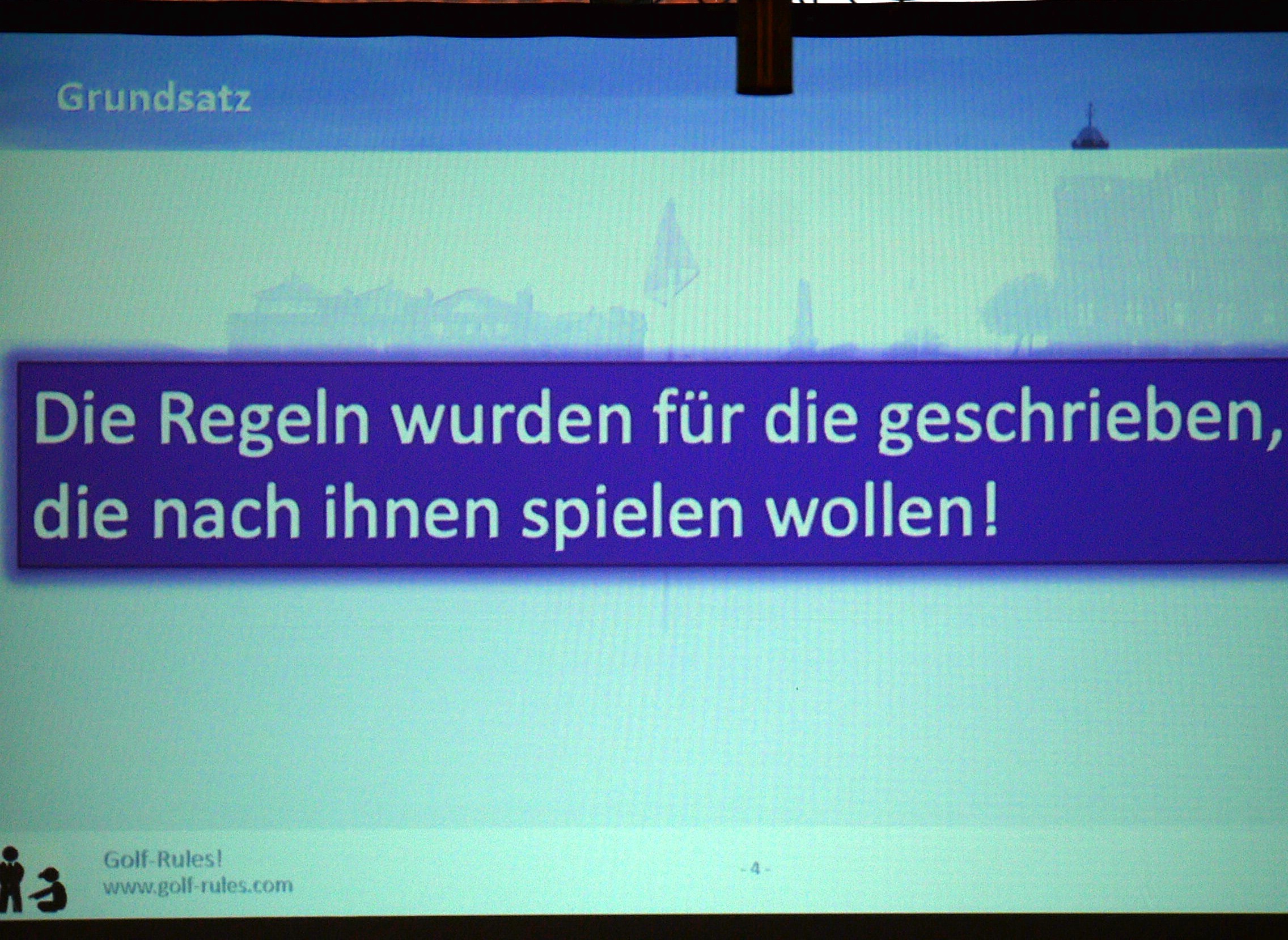 Grundsatz

Die Regeln wurden für die geschrieben, die nach ihnen spielen wollen!

Golf-Rules!
www.golf-rules.com

- 4 -